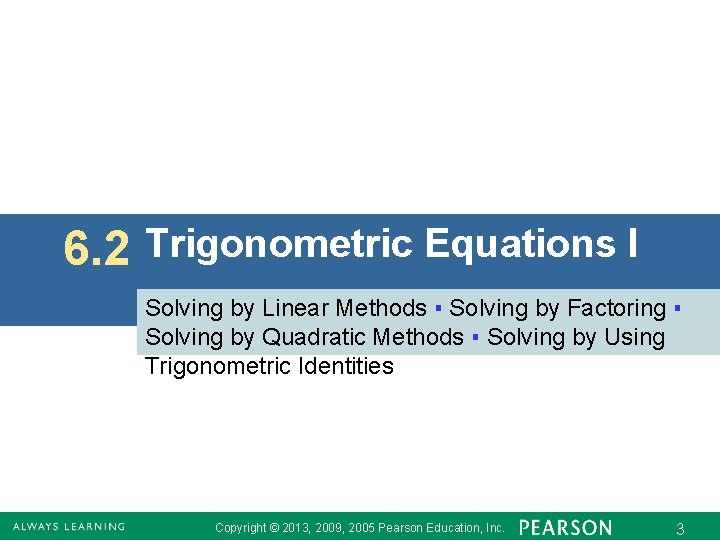 6.2 Trigonometric Equations I

Solving by Linear Methods ▪ Solving by Factoring ▪ Solving by Quadratic Methods ▪ Solving by Using Trigonometric Identities

ALWAYS LEARNING Copyright © 2013, 2009, 2005 Pearson Education, Inc. PEARSON 3